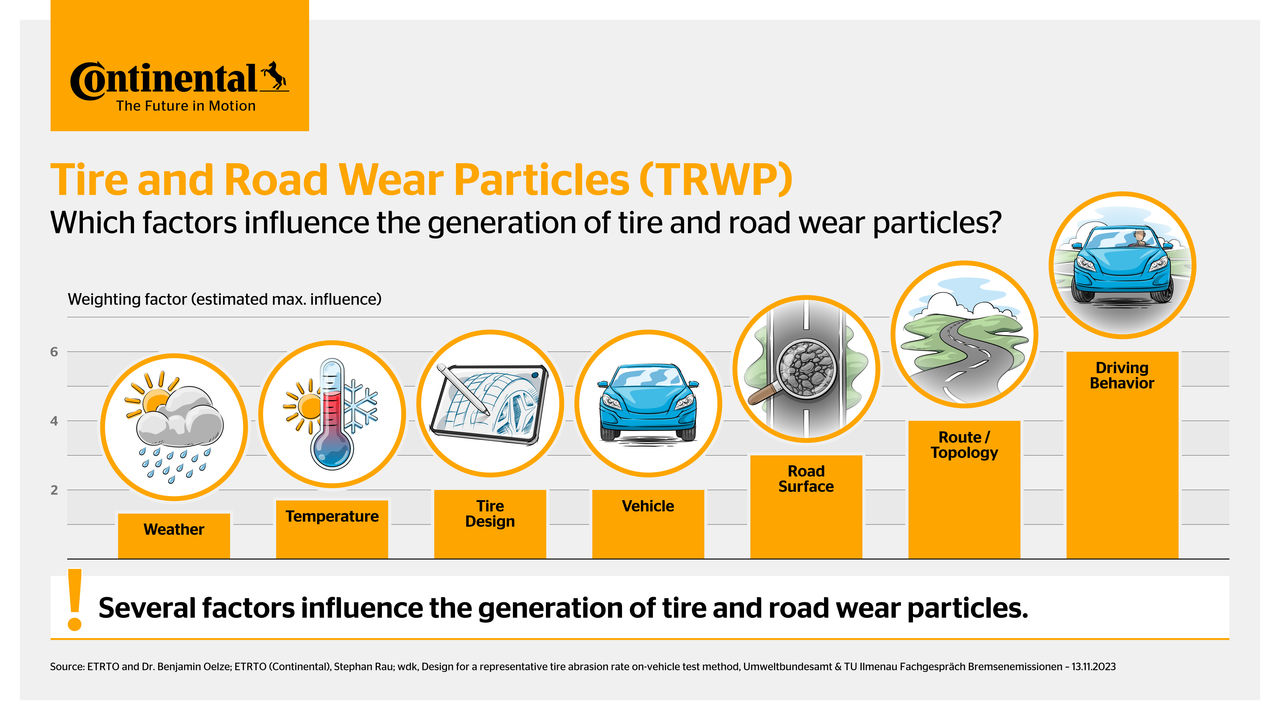 Continental
The Future in Motion

Tire and Road Wear Particles (TRWP)
Which factors influence the generation of tire and road wear particles?

Weighting factor (estimated max. influence)

6
4
2

Weather
Temperature
Tire Design
Vehicle
Road Surface
Route / Topology
Driving Behavior

!
Several factors influence the generation of tire and road wear particles.

Source: ETRTO and Dr. Benjamin Oelze; ETRTO (Continental), Stephan Rau; wdk, Design for a representative tire abrasion rate on-vehicle test method, Umweltbundesamt & TU Ilmenau Fachgespräch Bremsenemissionen – 13.11.2023